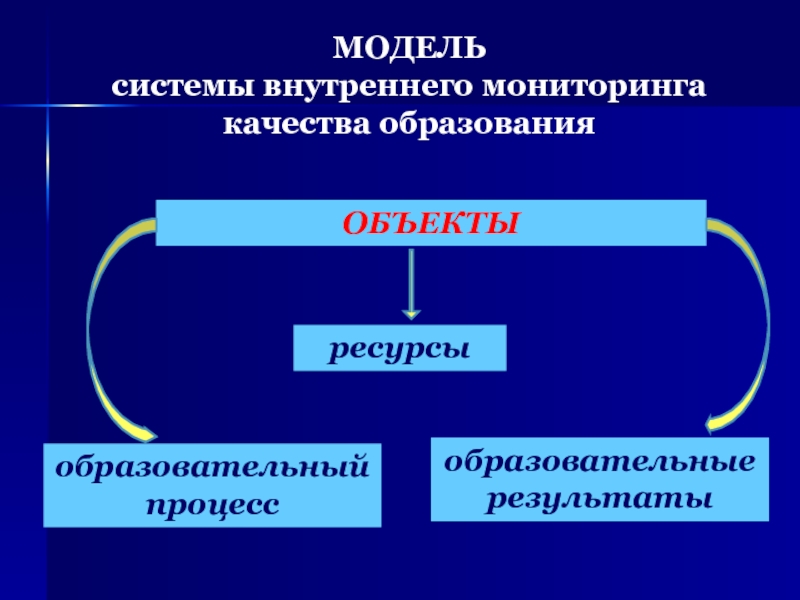 МОДЕЛЬ
системы внутреннего мониторинга качества образования

ОБЪЕКТЫ

ресурсы

образовательный процесс

образовательные результаты